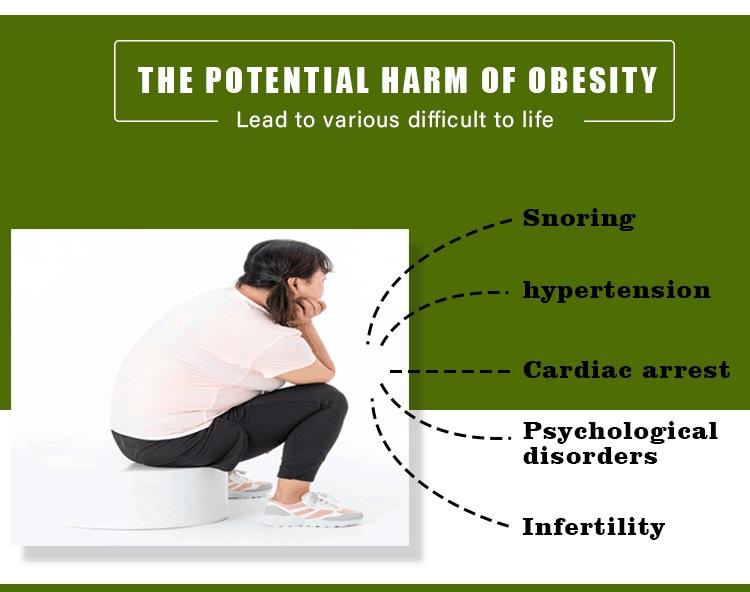 THE POTENTIAL HARM OF OBESITY
Lead to various difficult to life

Snoring

hypertension

Cardiac arrest

Psychological disorders

Infertility